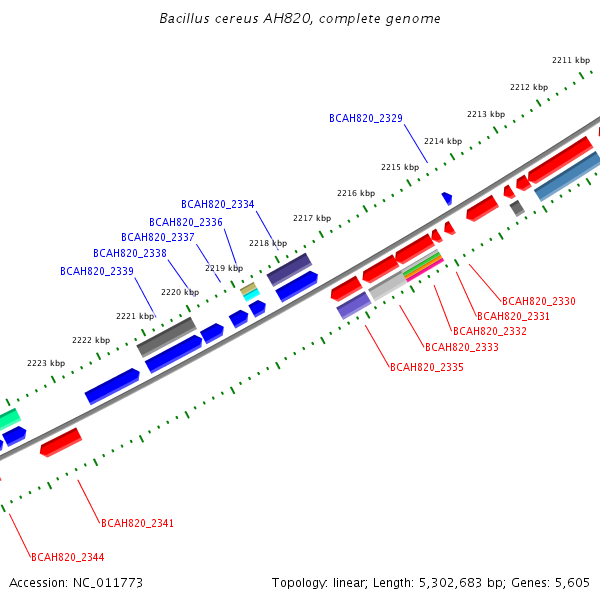 Bacillus cereus AH820, complete genome

2211 kbp
2212 kbp
2213 kbp
2214 kbp
2215 kbp
2216 kbp
2217 kbp
2218 kbp
2219 kbp
2220 kbp
2221 kbp
2222 kbp
2223 kbp

BCAH820_2329
BCAH820_2334
BCAH820_2336
BCAH820_2337
BCAH820_2338
BCAH820_2339

BCAH820_2330
BCAH820_2331
BCAH820_2332
BCAH820_2333
BCAH820_2335
BCAH820_2341
BCAH820_2344

Accession: NC_011773

Topology: linear; Length: 5,302,683 bp; Genes: 5,605